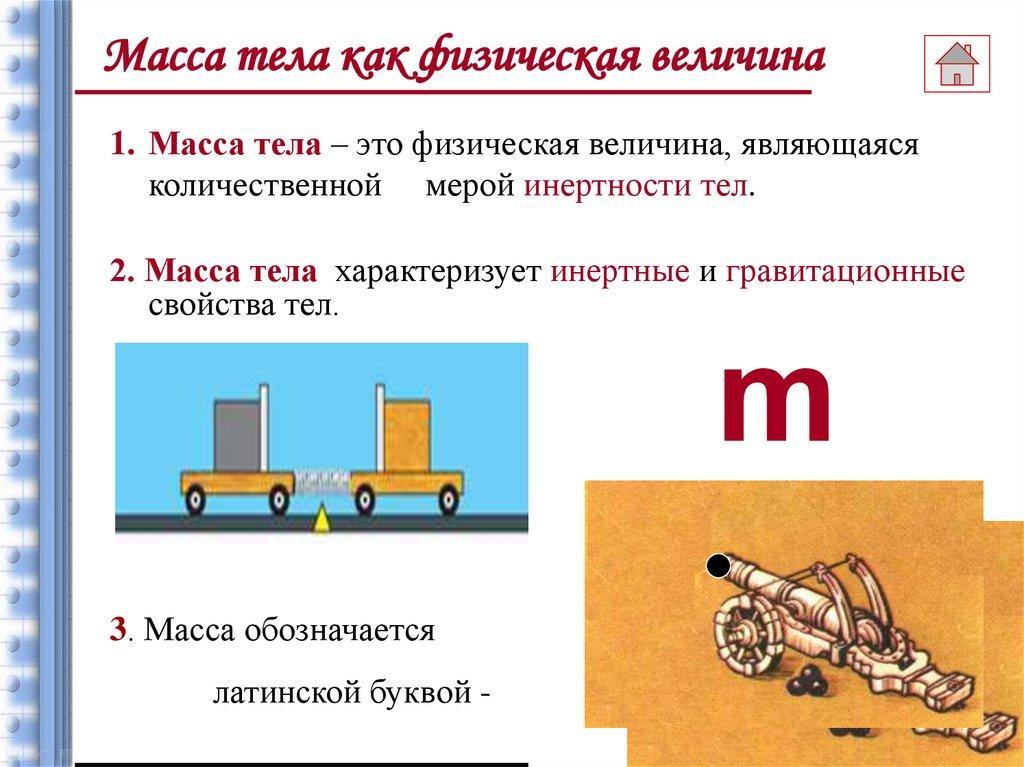 Масса тела как физическая величина

1. Масса тела – это физическая величина, являющаяся количественной мерой инертности тел.

2. Масса тела характеризует инертные и гравитационные свойства тел.

m

3. Масса обозначается

латинской буквой -